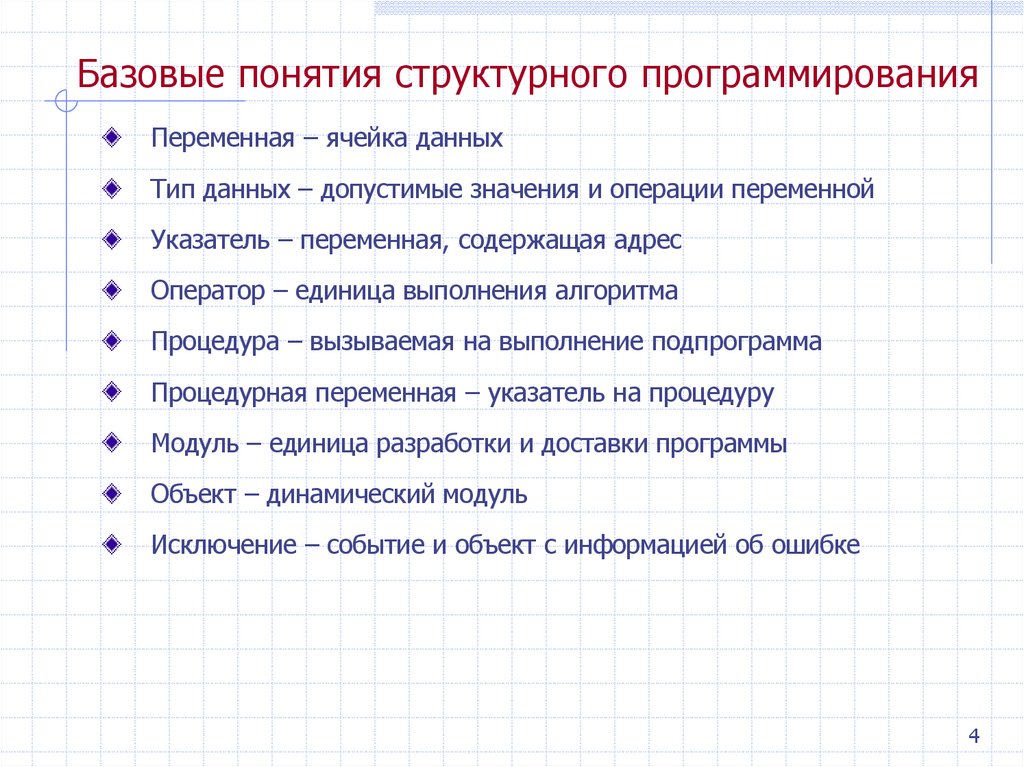 Базовые понятия структурного программирования

Переменная – ячейка данных

Тип данных – допустимые значения и операции переменной

Указатель – переменная, содержащая адрес

Оператор – единица выполнения алгоритма

Процедура – вызываемая на выполнение подпрограмма

Процедурная переменная – указатель на процедуру

Модуль – единица разработки и доставки программы

Объект – динамический модуль

Исключение – событие и объект с информацией об ошибке

4